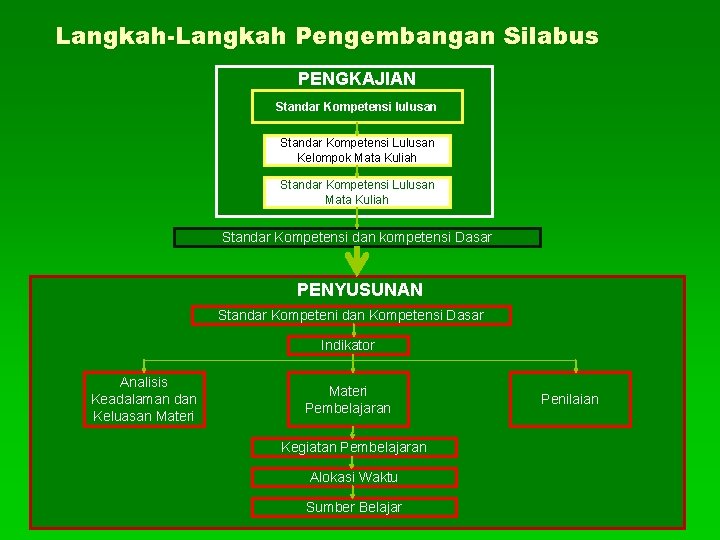 Langkah-Langkah Pengembangan Silabus

PENGKAJIAN

Standar Kompetensi lulusan

Standar Kompetensi Lulusan Kelompok Mata Kuliah

Standar Kompetensi Lulusan Mata Kuliah

Standar Kompetensi dan kompetensi Dasar

PENYUSUNAN

Standar Kompeteni dan Kompetensi Dasar

Indikator

Analisis Keadalaman dan Keluasan Materi

Materi Pembelajaran

Penilaian

Kegiatan Pembelajaran

Alokasi Waktu

Sumber Belajar